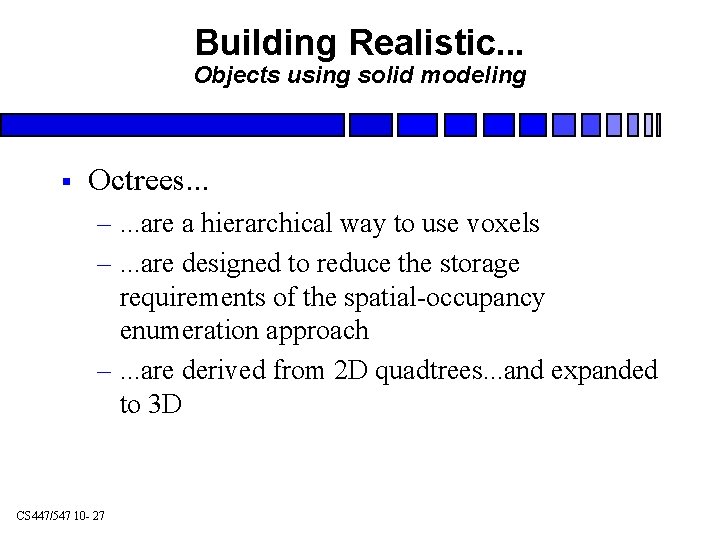 Building Realistic...
Objects using solid modeling

▪ Octrees...
– ...are a hierarchical way to use voxels
– ...are designed to reduce the storage requirements of the spatial-occupancy enumeration approach
– ...are derived from 2D quadtrees...and expanded to 3D

CS447/547 10- 27